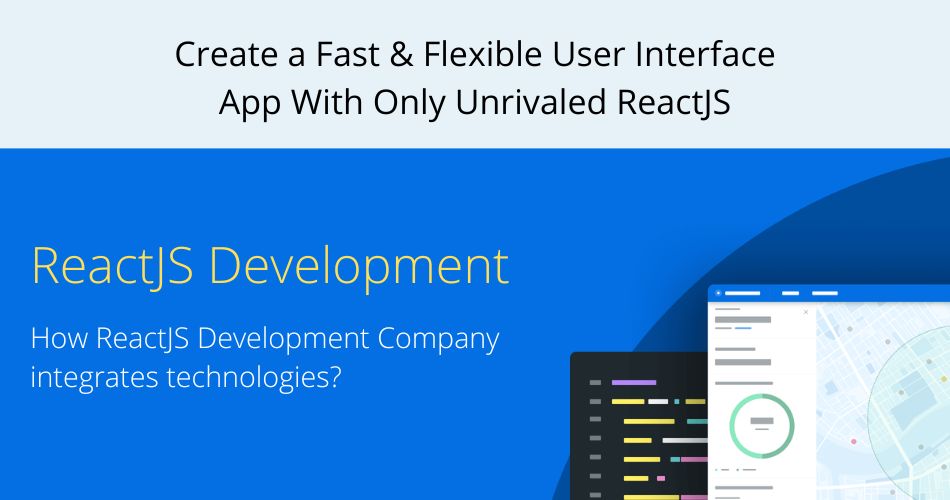 Create a Fast & Flexible User Interface App With Only Unrivaled ReactJS

ReactJS Development

How ReactJS Development Company integrates technologies?